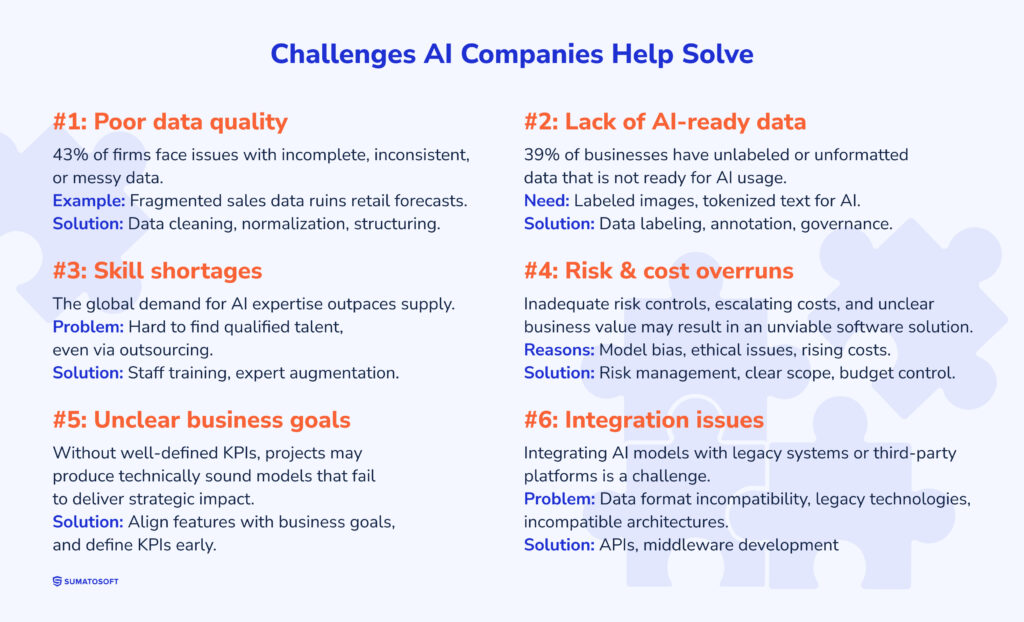 Challenges AI Companies Help Solve

#1: Poor data quality

43% of firms face issues with incomplete, inconsistent, or messy data.
Example: Fragmented sales data ruins retail forecasts.
Solution: Data cleaning, normalization, structuring.

#3: Skill shortages

The global demand for AI expertise outpaces supply.
Problem: Hard to find qualified talent, even via outsourcing.
Solution: Staff training, expert augmentation.

#5: Unclear business goals

Without well-defined KPIs, projects may produce technically sound models that fail to deliver strategic impact.
Solution: Align features with business goals, and define KPIs early.

#2: Lack of AI-ready data

39% of businesses have unlabeled or unformatted data that is not ready for AI usage.
Need: Labeled images, tokenized text for AI.
Solution: Data labeling, annotation, governance.

#4: Risk & cost overruns

Inadequate risk controls, escalating costs, and unclear business value may result in an unviable software solution.
Reasons: Model bias, ethical issues, rising costs.
Solution: Risk management, clear scope, budget control.

#6: Integration issues

Integrating AI models with legacy systems or third-party platforms is a challenge.
Problem: Data format incompatibility, legacy technologies, incompatible architectures.
Solution: APIs, middleware development

SUMATOSOFT